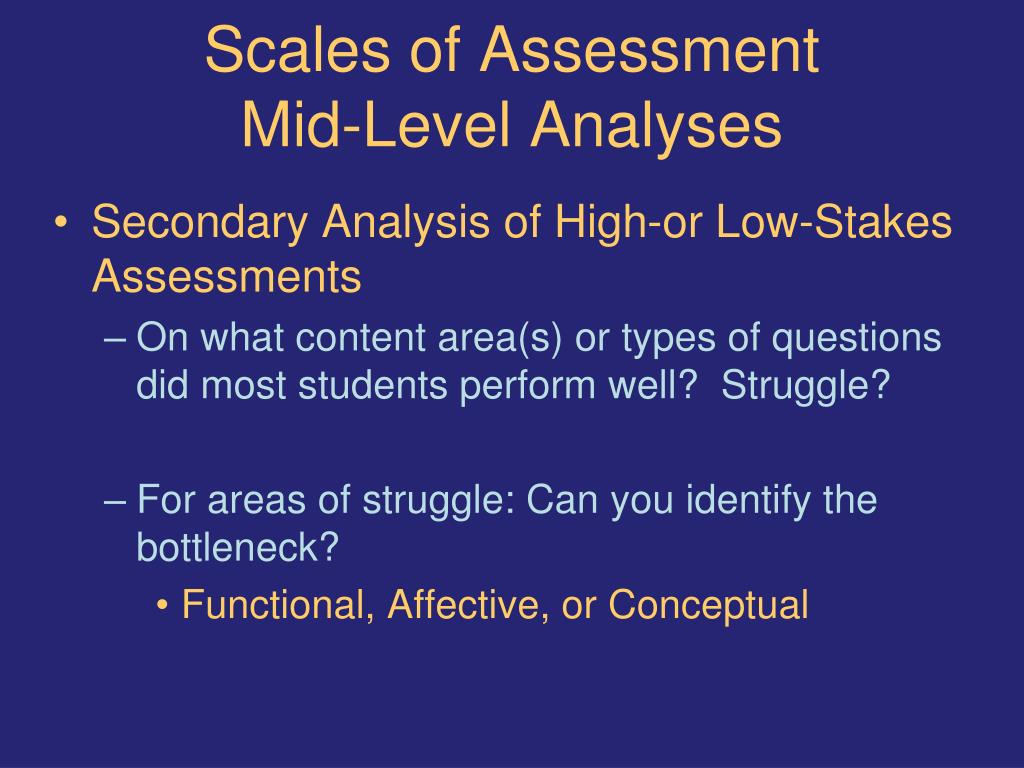 Scales of Assessment
Mid-Level Analyses

• Secondary Analysis of High-or Low-Stakes Assessments
– On what content area(s) or types of questions did most students perform well? Struggle?

– For areas of struggle: Can you identify the bottleneck?
• Functional, Affective, or Conceptual